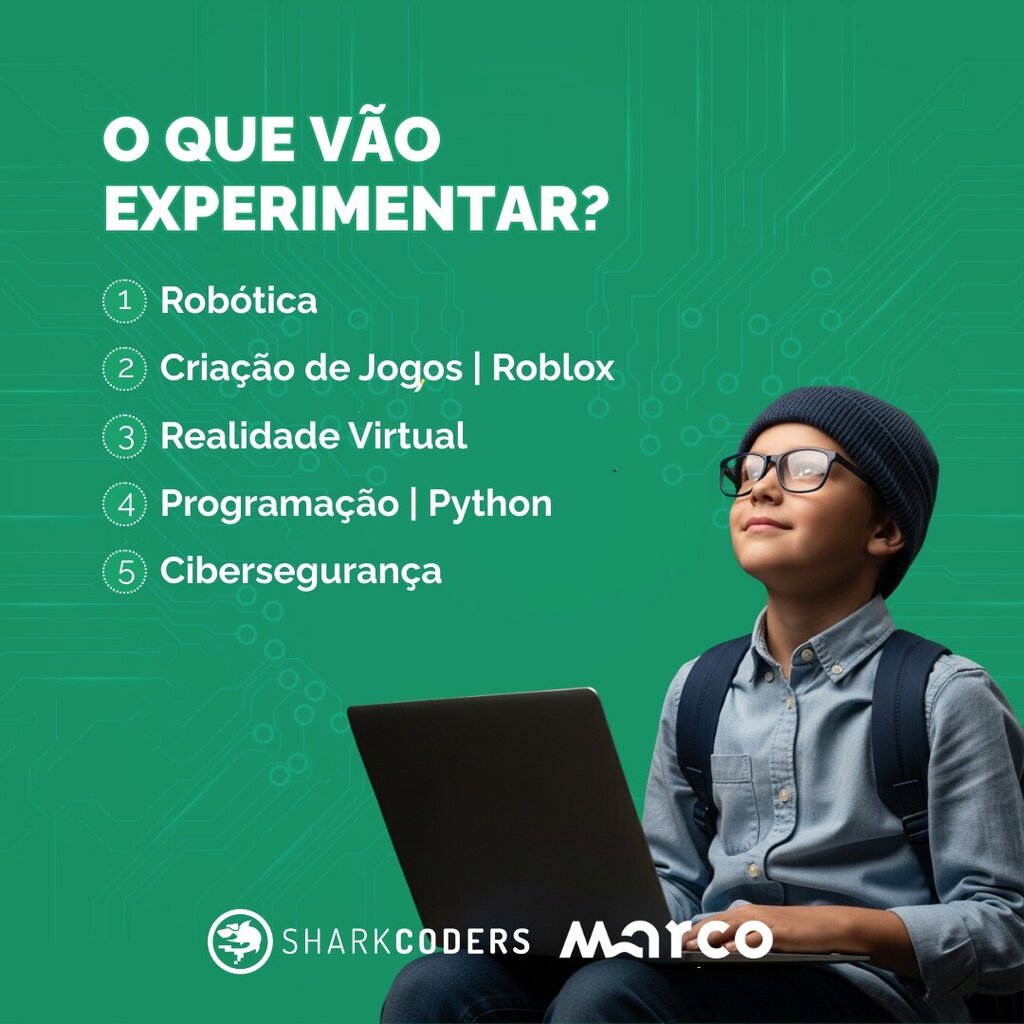 O QUE VÃO EXPERIMENTAR?

1 Robótica

2 Criação de Jogos | Roblox

3 Realidade Virtual

4 Programação | Python

5 Cibersegurança

SHARKCODERS marco